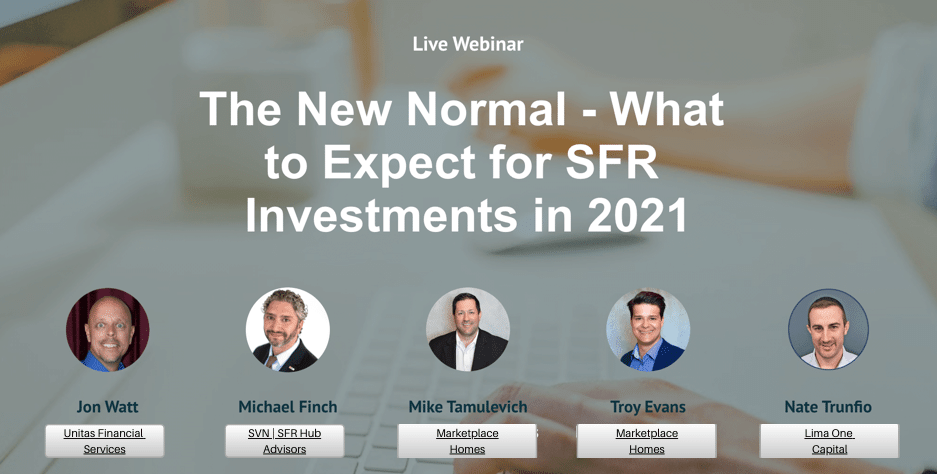 Live Webinar

The New Normal - What to Expect for SFR Investments in 2021

Jon Watt
Unitas Financial Services

Michael Finch
SVN | SFR Hub Advisors

Mike Tamulevich
Marketplace Homes

Troy Evans
Marketplace Homes

Nate Trunfio
Lima One Capital